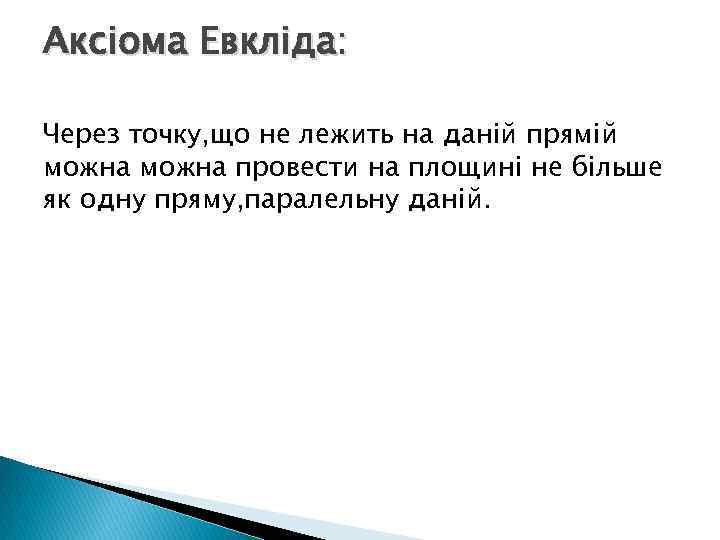 Аксіома Евкліда:

Через точку,що не лежить на даній прямій можна можна провести на площині не більше як одну пряму,паралельну даній.